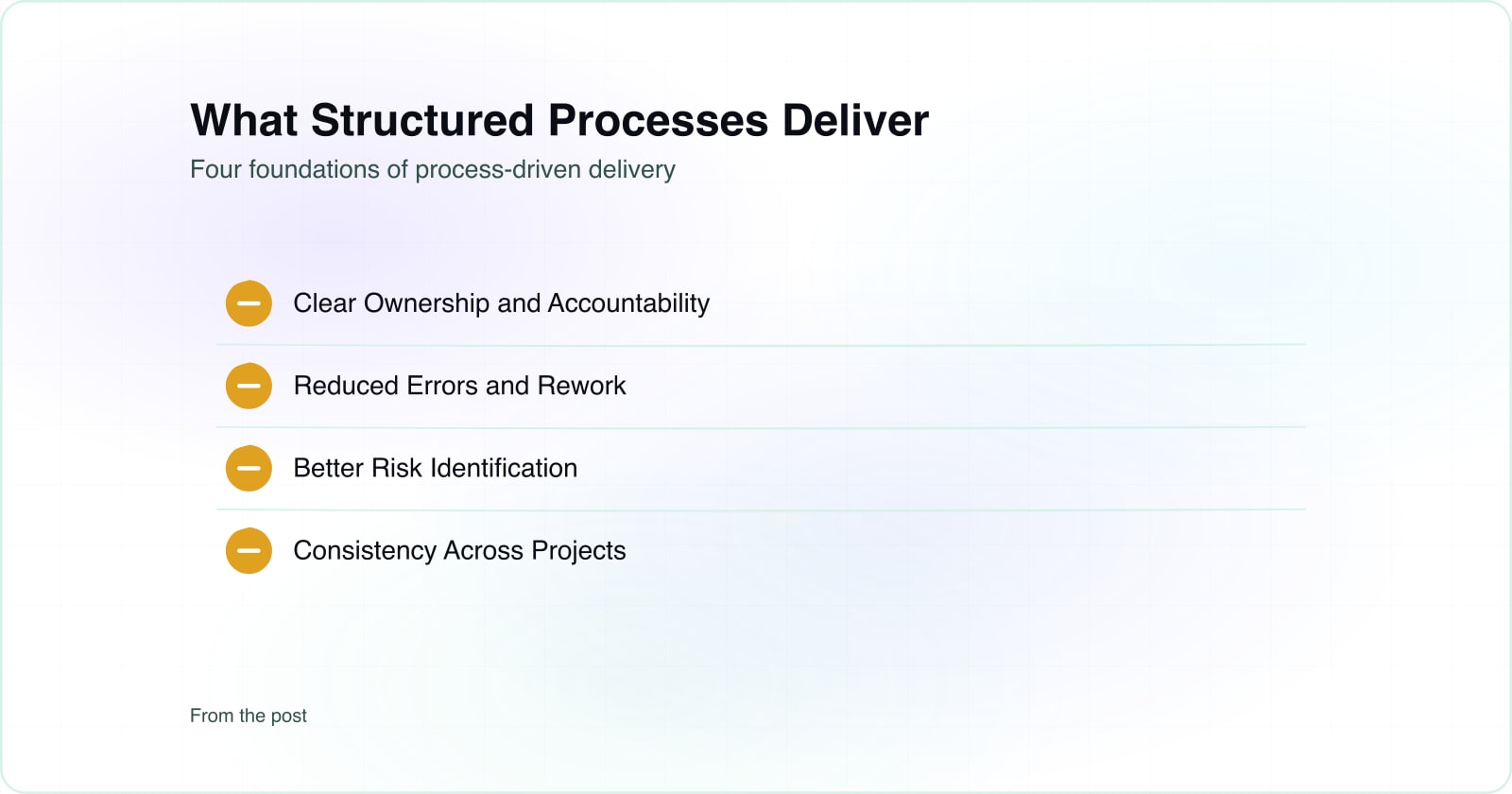 What Structured Processes Deliver

Four foundations of process-driven delivery

Clear Ownership and Accountability

Reduced Errors and Rework

Better Risk Identification

Consistency Across Projects

From the post